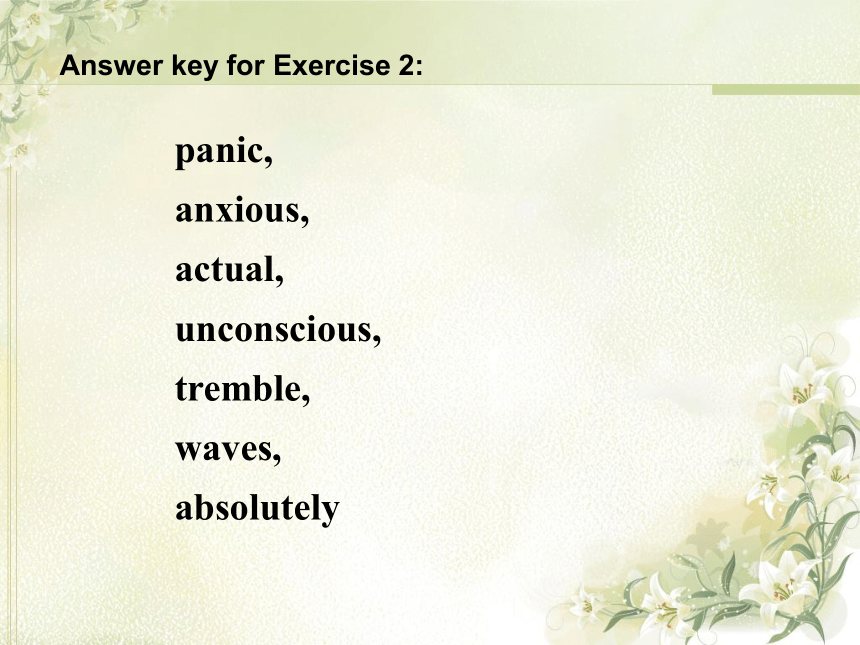 Answer key for Exercise 2:

panic,
anxious,
actual,
unconscious,
tremble,
waves,
absolutely